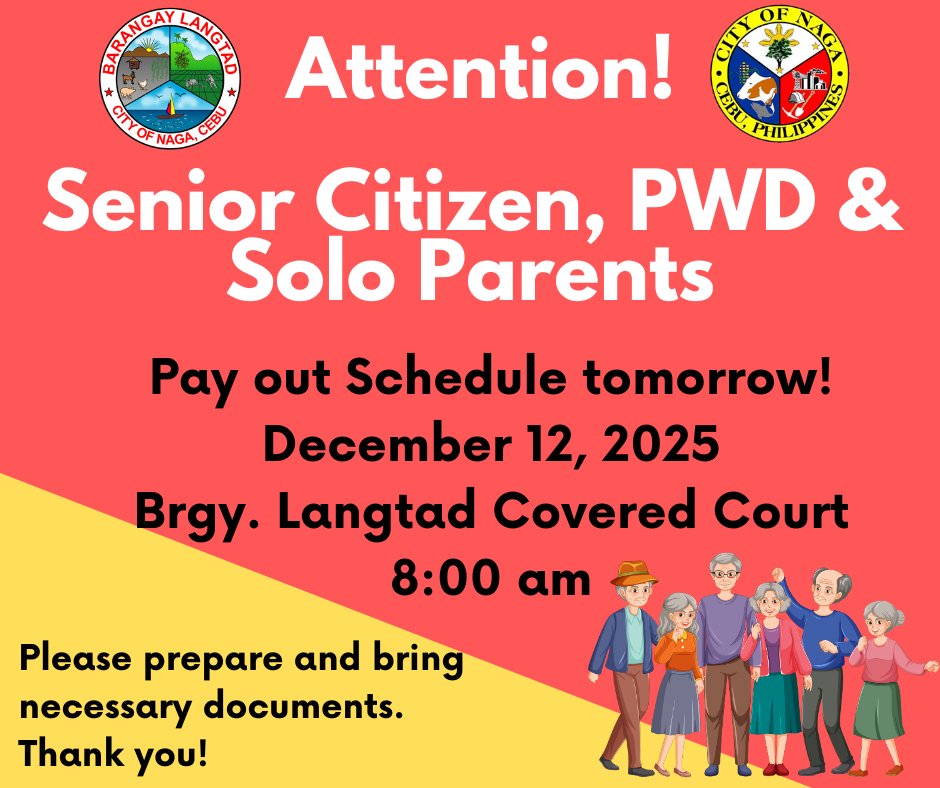 BARANGAY LANGTAD
CITY OF NAGA, CEBU

Attention!

CITY OF NAGA
CEBU, PHILIPPINES

Senior Citizen, PWD & Solo Parents

Pay out Schedule tomorrow!
December 12, 2025
Brgy. Langtad Covered Court
8:00 am

Please prepare and bring necessary documents.
Thank you!